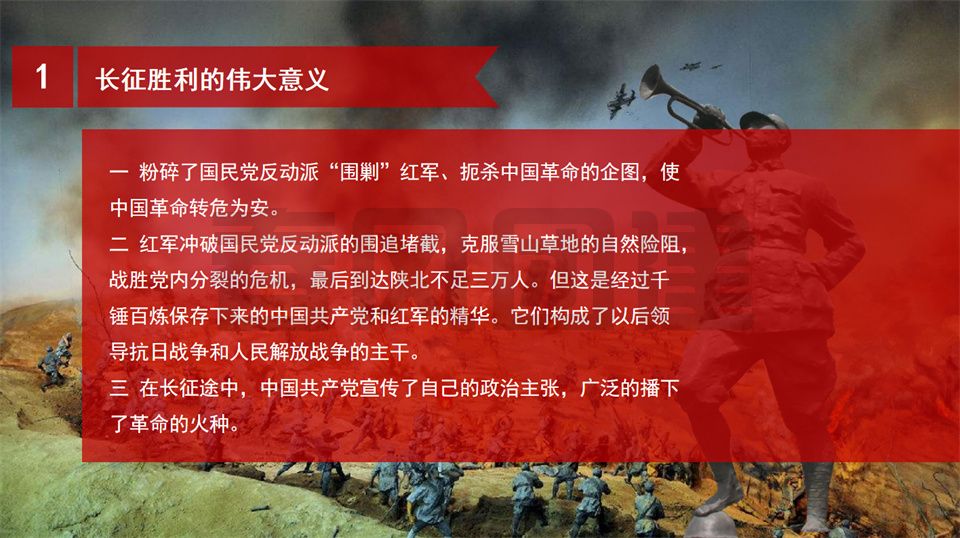 1

长征胜利的伟大意义

一 粉碎了国民党反动派“围剿”红军、扼杀中国革命的企图，使中国革命转危为安。
二 红军冲破国民党反动派的围追堵截，克服雪山草地的自然险阻，战胜党内分裂的危机，最后到达陕北不足三万人。但这是经过千锤百炼保存下来的中国共产党和红军的精华。它们构成了以后领导抗日战争和人民解放战争的主干。
三 在长征途中，中国共产党宣传了自己的政治主张，广泛的播下了革命的火种。